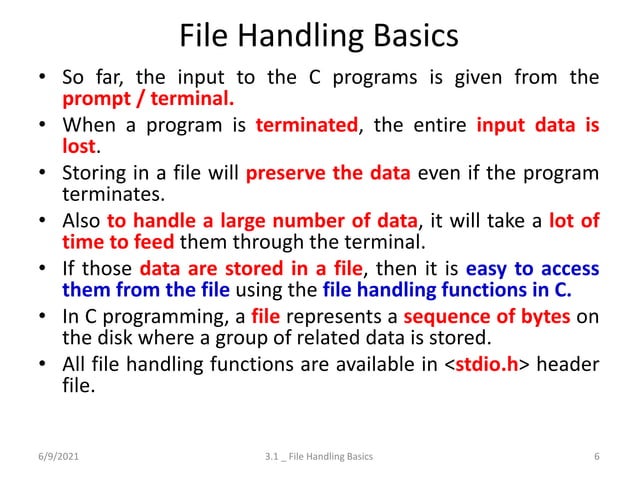 File Handling Basics

• So far, the input to the C programs is given from the prompt / terminal.
• When a program is terminated, the entire input data is lost.
• Storing in a file will preserve the data even if the program terminates.
• Also to handle a large number of data, it will take a lot of time to feed them through the terminal.
• If those data are stored in a file, then it is easy to access them from the file using the file handling functions in C.
• In C programming, a file represents a sequence of bytes on the disk where a group of related data is stored.
• All file handling functions are available in <stdio.h> header file.

6/9/2021 3.1 _ File Handling Basics 6